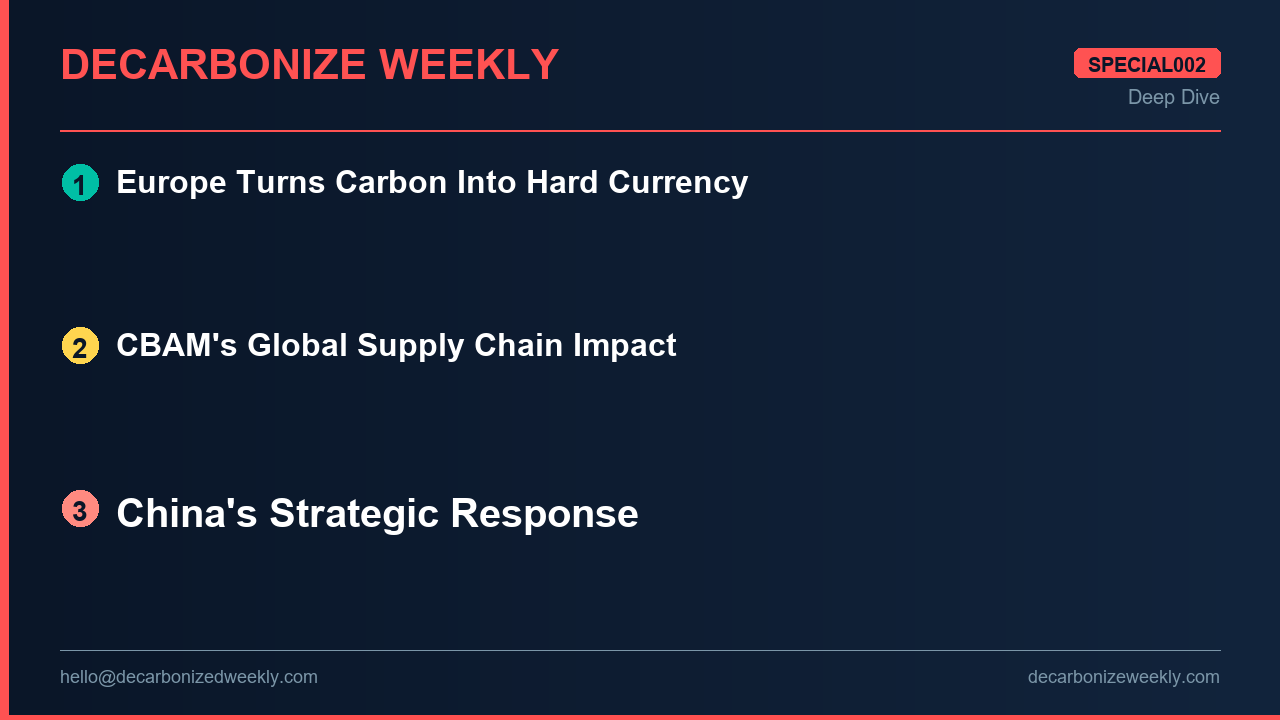 DECARBONIZE WEEKLY

SPECIAL002

Deep Dive

1 Europe Turns Carbon Into Hard Currency

2 CBAM's Global Supply Chain Impact

3 China's Strategic Response

hello@decarbonizedweekly.com

decarbonizeweekly.com